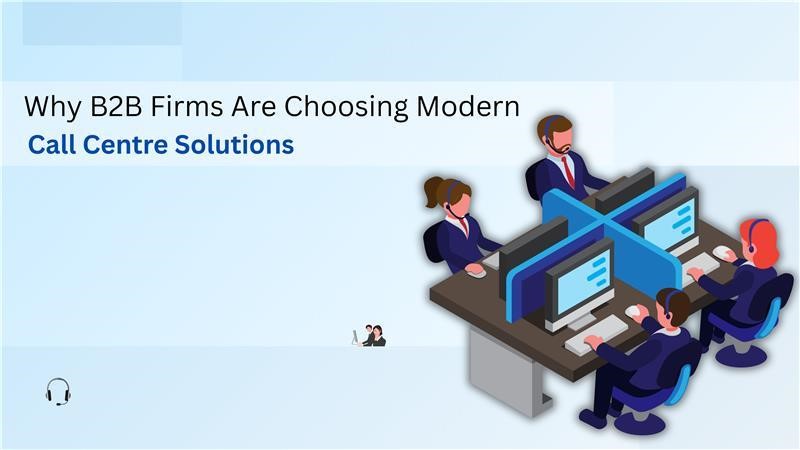 Why B2B Firms Are Choosing Modern
Call Centre Solutions